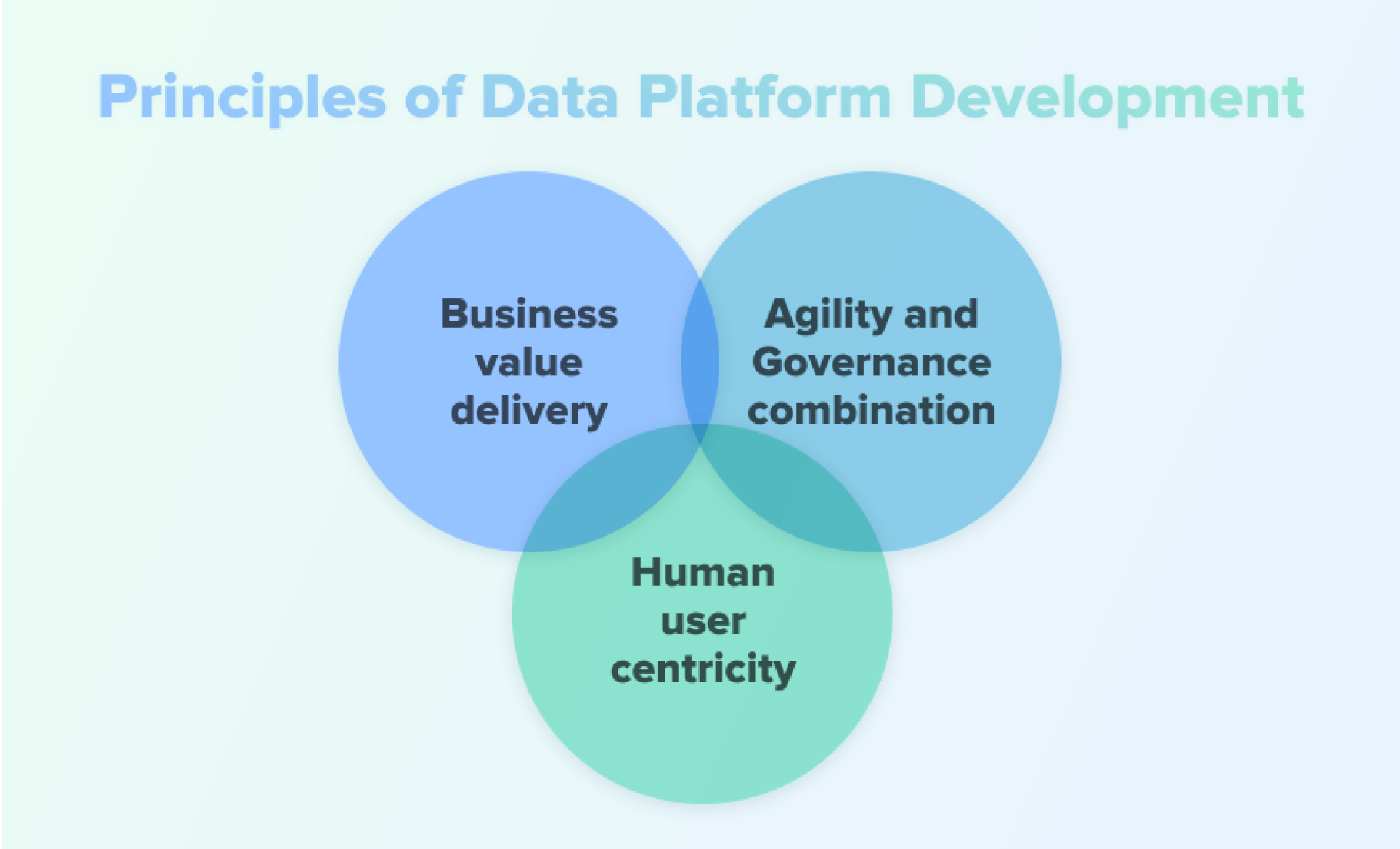 Principles of Data Platform Development

Business value delivery

Agility and Governance combination

Human user centricity